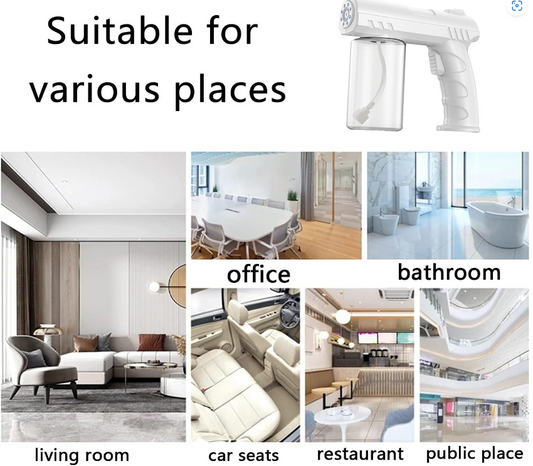 Suitable for various places

office

bathroom

living room

car seats

restaurant

public place